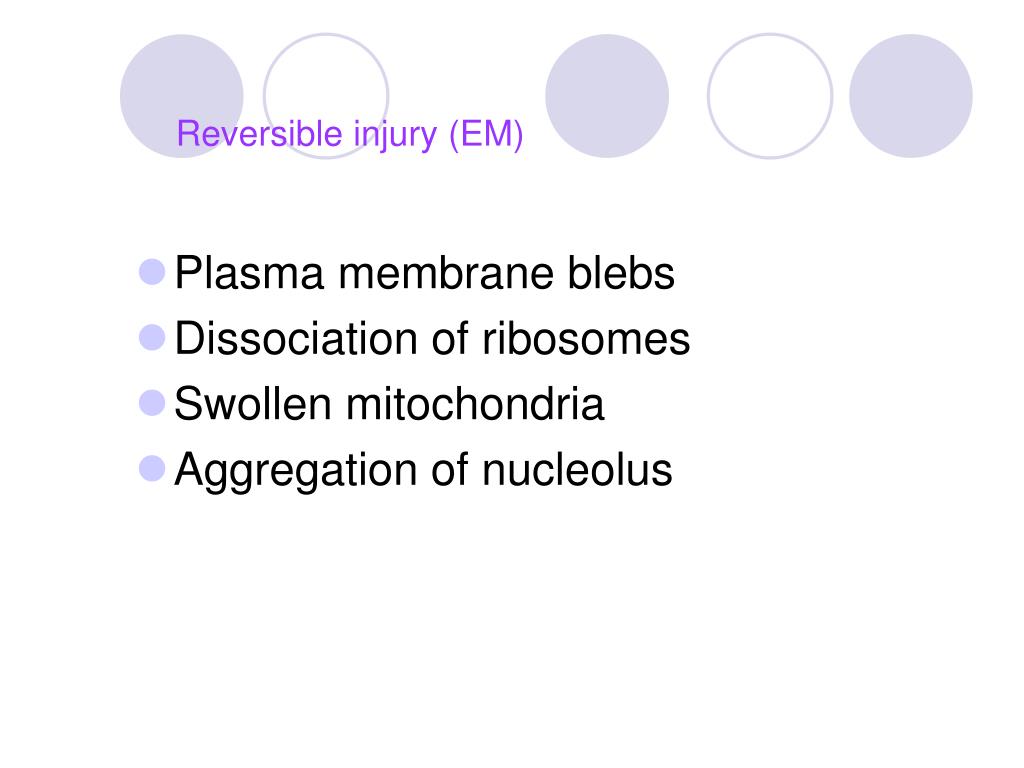 Reversible injury (EM)

- Plasma membrane blebs
- Dissociation of ribosomes
- Swollen mitochondria
- Aggregation of nucleolus